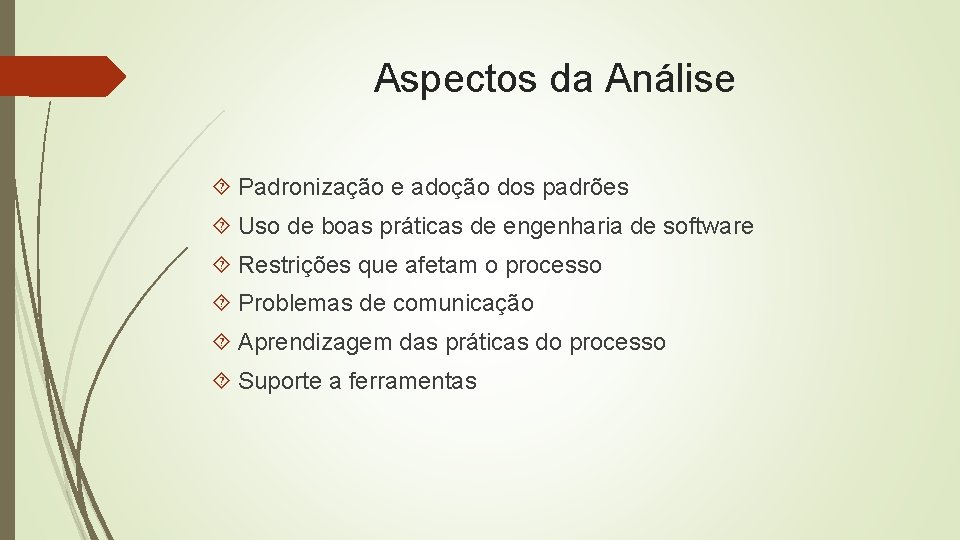 Aspectos da Análise

Padronização e adoção dos padrões

Uso de boas práticas de engenharia de software

Restrições que afetam o processo

Problemas de comunicação

Aprendizagem das práticas do processo

Suporte a ferramentas